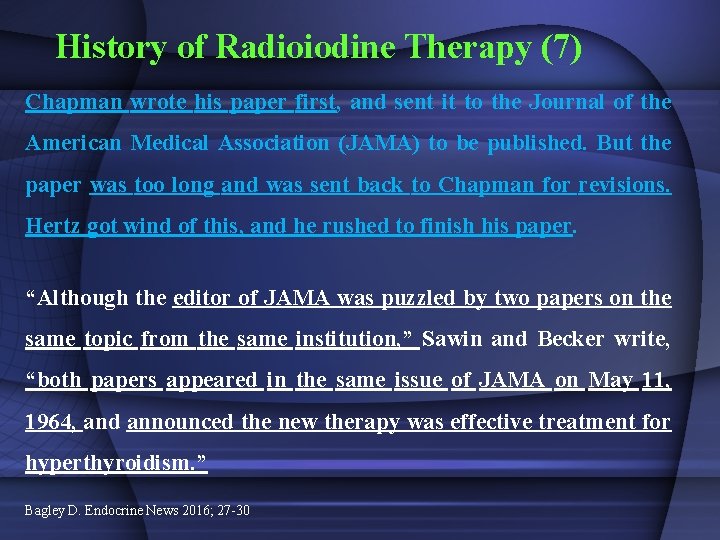 History of Radioiodine Therapy (7)

Chapman wrote his paper first, and sent it to the Journal of the American Medical Association (JAMA) to be published. But the paper was too long and was sent back to Chapman for revisions. Hertz got wind of this, and he rushed to finish his paper.

“Although the editor of JAMA was puzzled by two papers on the same topic from the same institution,” Sawin and Becker write, “both papers appeared in the same issue of JAMA on May 11, 1964, and announced the new therapy was effective treatment for hyperthyroidism.”

Bagley D. Endocrine News 2016; 27-30